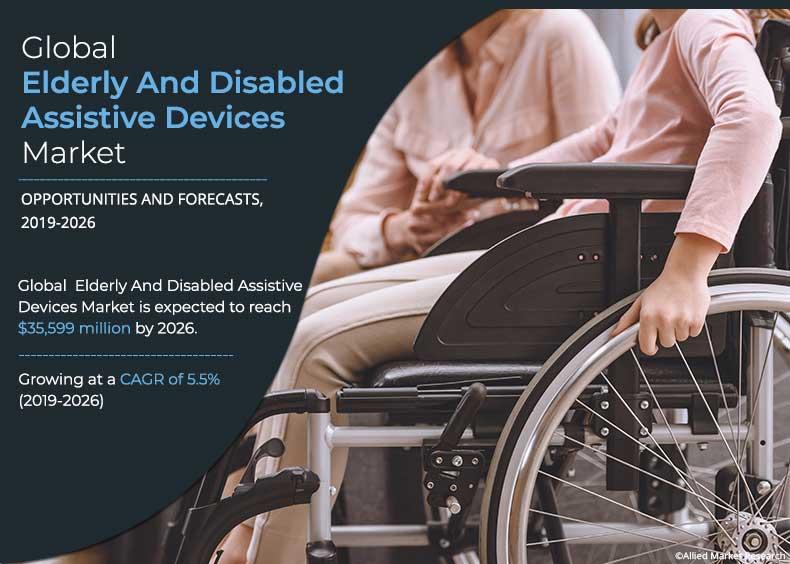 Global
Elderly And Disabled Assistive Devices
Market

OPPORTUNITIES AND FORECASTS, 2019-2026

Global Elderly And Disabled Assistive Devices Market is expected to reach $35,599 million by 2026.

Growing at a CAGR of 5.5% (2019-2026)

©Allied Market Research